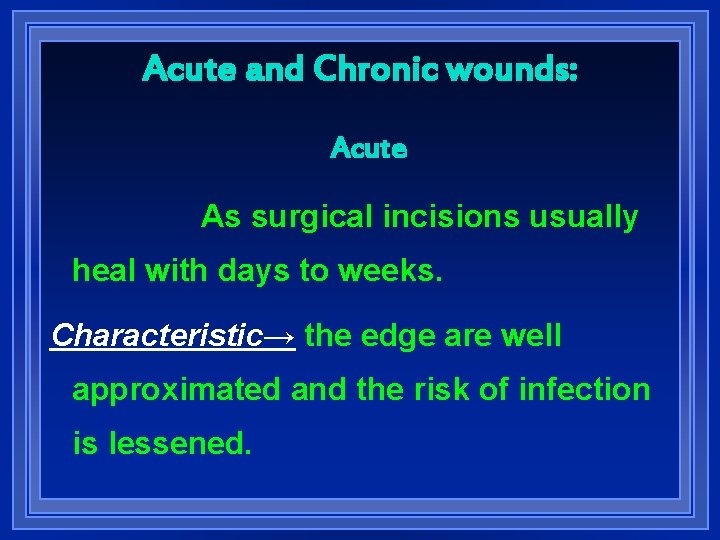 Acute and Chronic wounds:

Acute

As surgical incisions usually heal with days to weeks.

Characteristic→ the edge are well approximated and the risk of infection is lessened.